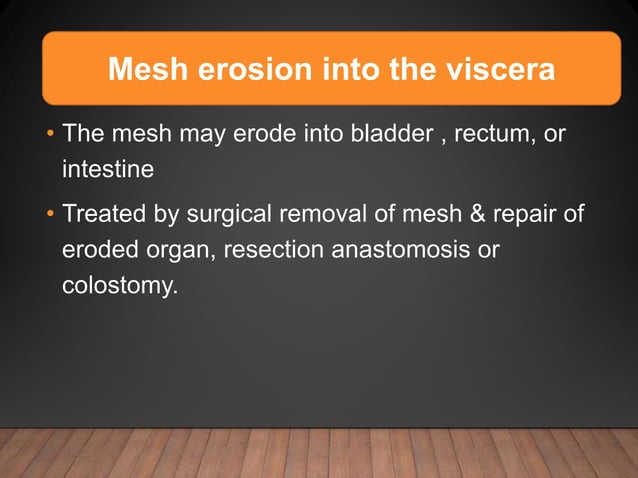 Mesh erosion into the viscera

• The mesh may erode into bladder , rectum, or intestine

• Treated by surgical removal of mesh & repair of eroded organ, resection anastomosis or colostomy.